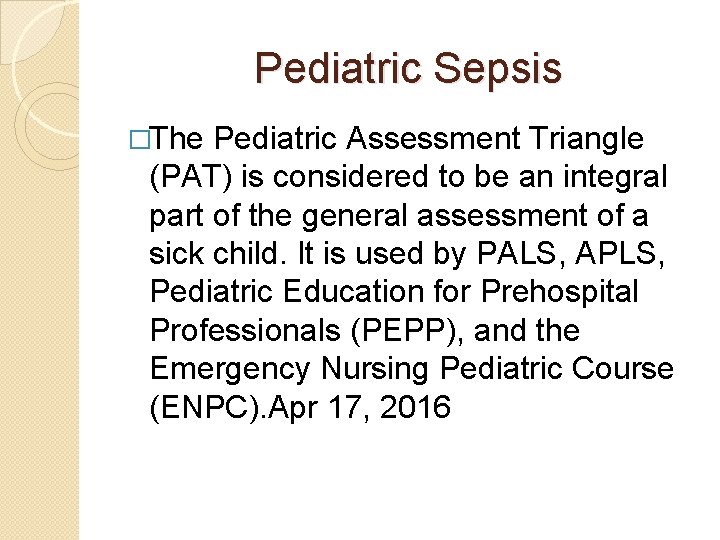 Pediatric Sepsis

□The Pediatric Assessment Triangle (PAT) is considered to be an integral part of the general assessment of a sick child. It is used by PALS, APLS, Pediatric Education for Prehospital Professionals (PEPP), and the Emergency Nursing Pediatric Course (ENPC).Apr 17, 2016